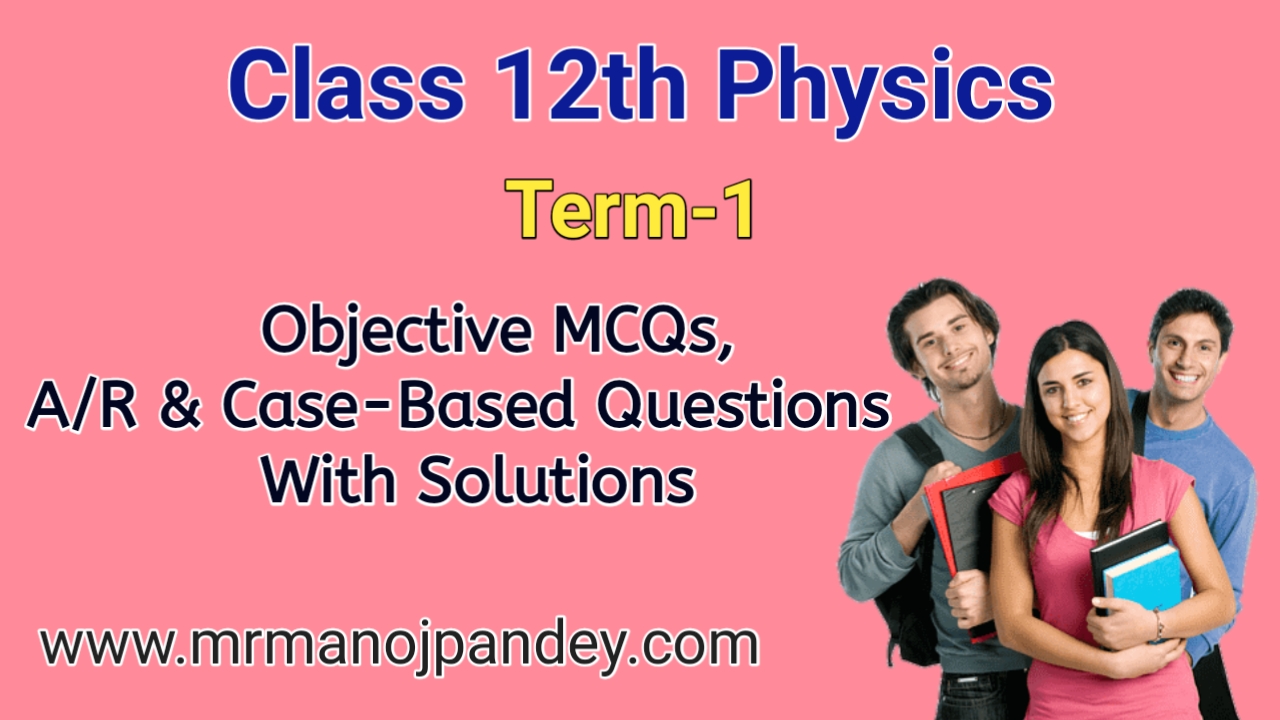 Class 12th Physics

Term-1

Objective MCQs,
A/R & Case-Based Questions
With Solutions

www.mrmanojpandey.com